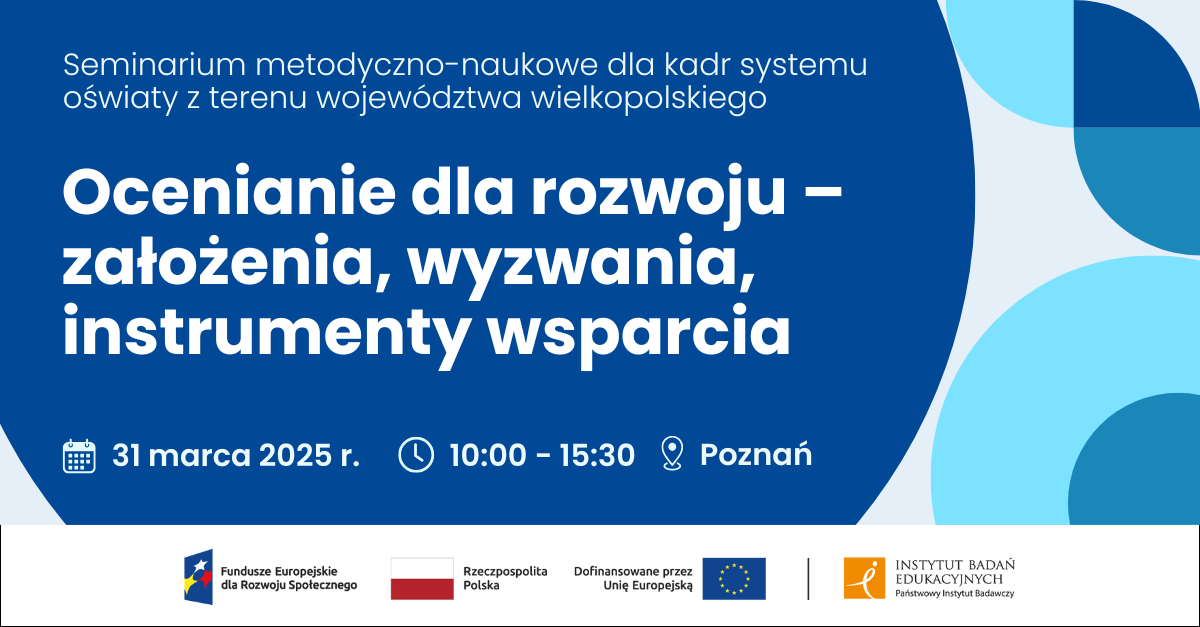 Seminarium metodyczno-naukowe dla kadr systemu oświaty z terenu województwa wielkopolskiego

Ocenianie dla rozwoju – założenia, wyzwania, instrumenty wsparcia

31 marca 2025 r. 10:00 - 15:30 Poznań

Fundusze Europejskie dla Rozwoju Społecznego

Rzeczpospolita Polska

Dofinansowane przez Unię Europejską

INSTYTUT BADAŃ EDUKACYJNYCH
Państwowy Instytut Badawczy